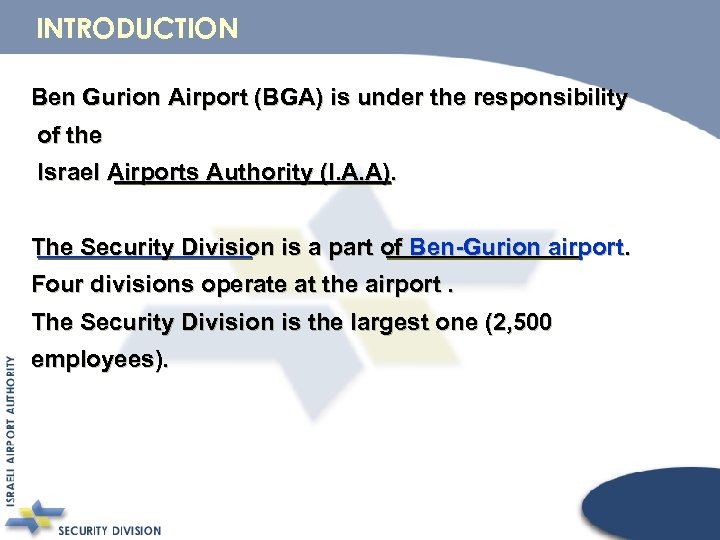 INTRODUCTION

Ben Gurion Airport (BGA) is under the responsibility of the Israel Airports Authority (I.A.A).

The Security Division is a part of Ben-Gurion airport. Four divisions operate at the airport . The Security Division is the largest one (2,500 employees).

ISRAELI AIRPORT AUTHORITY

SECURITY DIVISION